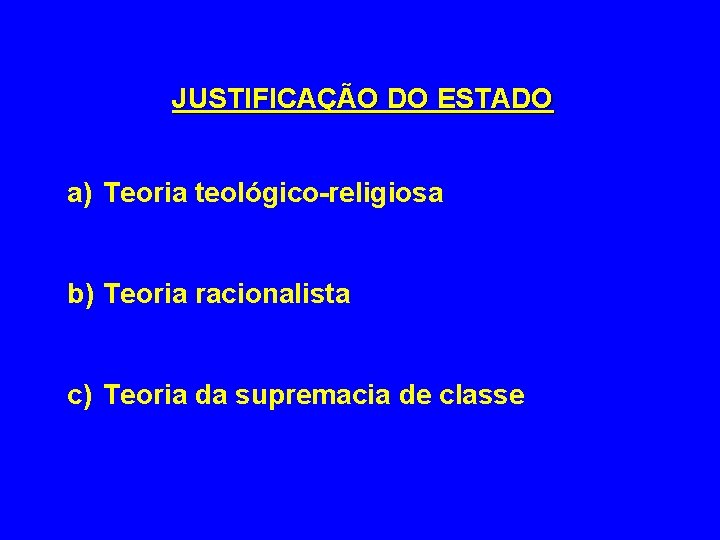 JUSTIFICAÇÃO DO ESTADO

a) Teoria teológico-religiosa

b) Teoria racionalista

c) Teoria da supremacia de classe